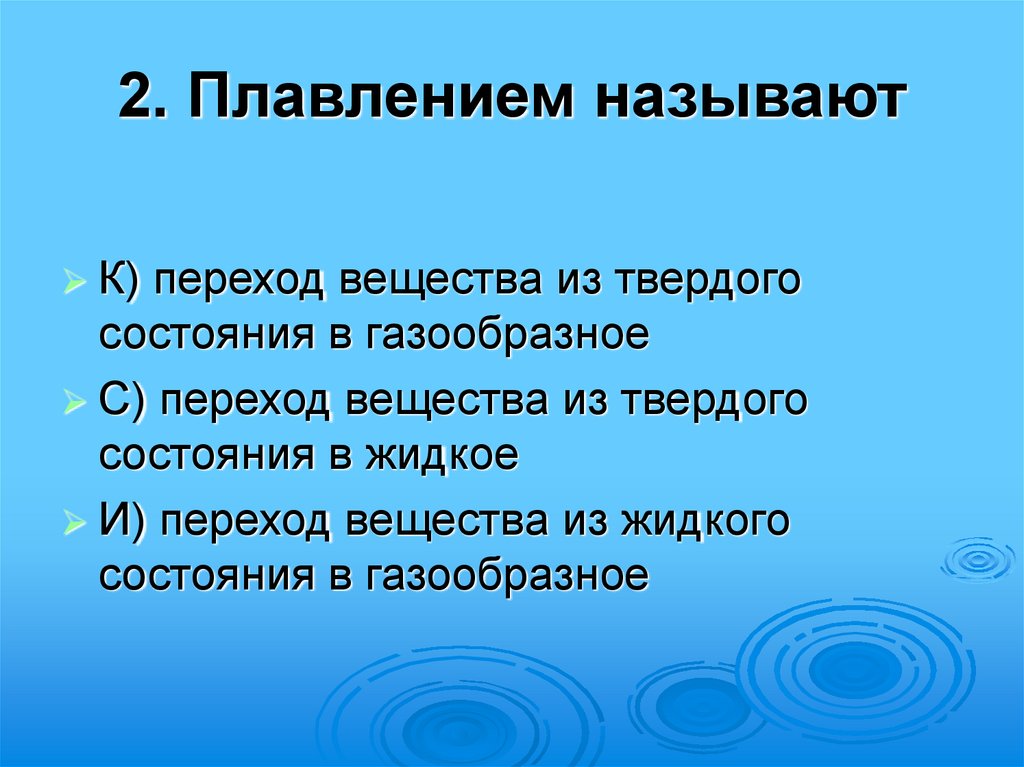 2. Плавлением называют

К) переход вещества из твердого состояния в газообразное

С) переход вещества из твердого состояния в жидкое

И) переход вещества из жидкого состояния в газообразное